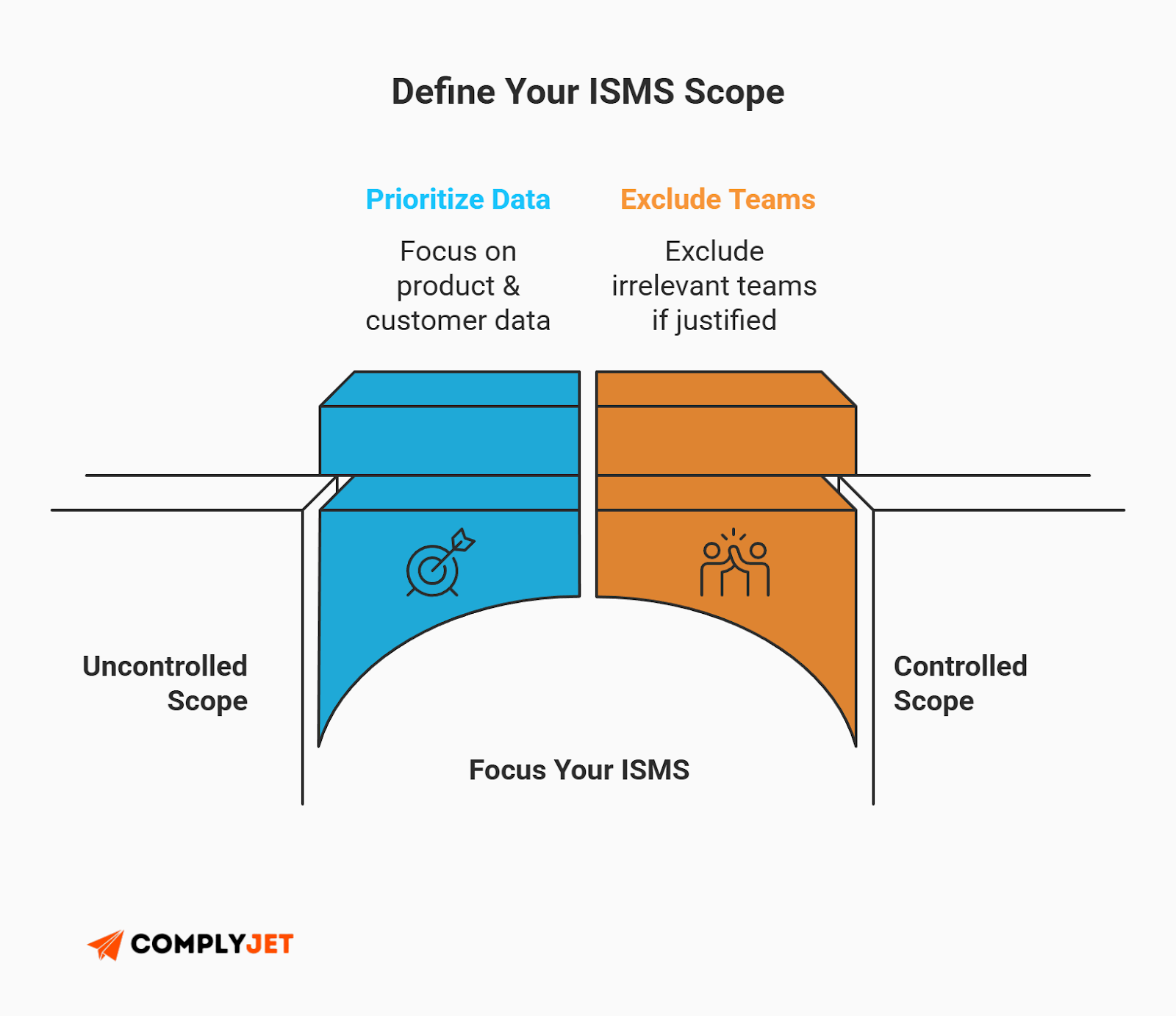 Define Your ISMS Scope

Prioritize Data

Focus on product & customer data

Exclude Teams

Exclude irrelevant teams if justified

Uncontrolled Scope

Controlled Scope

Focus Your ISMS

COMPLYJET